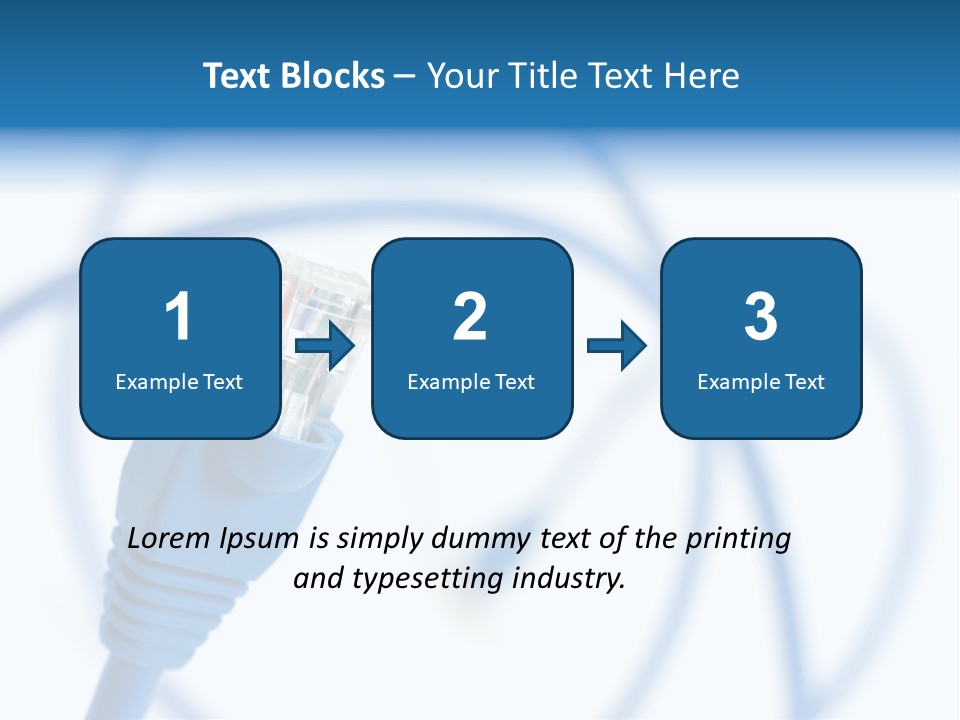 Text Blocks – Your Title Text Here

1
Example Text

2
Example Text

3
Example Text

Lorem Ipsum is simply dummy text of the printing and typesetting industry.